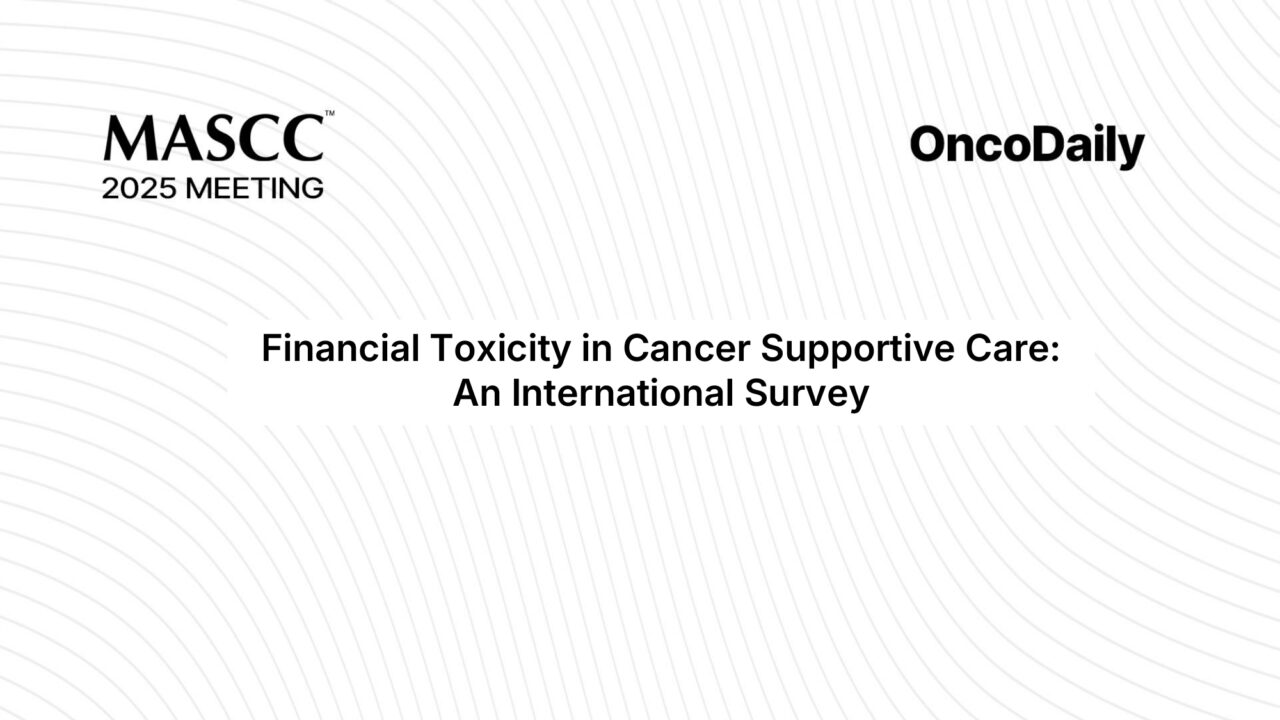 MASCC™
2025 MEETING

OncoDaily

Financial Toxicity in Cancer Supportive Care:
An International Survey